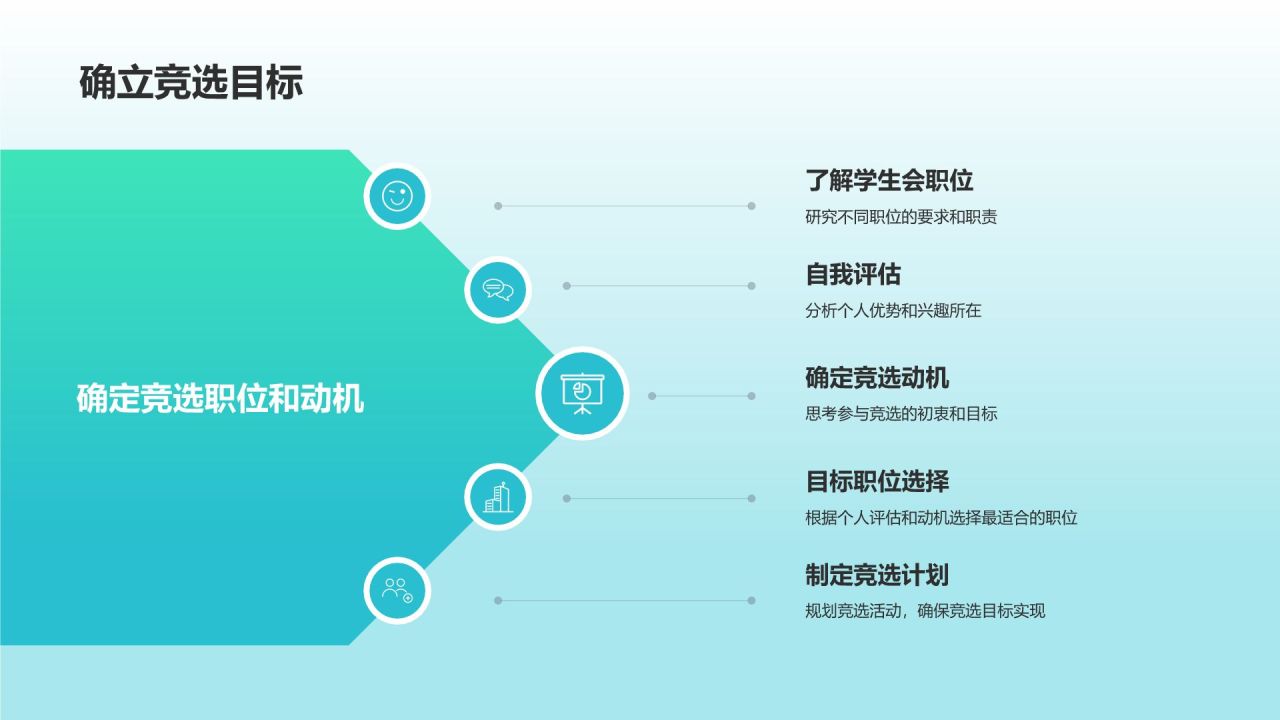 确立竞选目标

确定竞选职位和动机

了解学生会职位
研究不同职位的要求和职责

自我评估
分析个人优势和兴趣所在

确定竞选动机
思考参与竞选的初衷和目标

目标职位选择
根据个人评估和动机选择最适合的职位

制定竞选计划
规划竞选活动，确保竞选目标实现